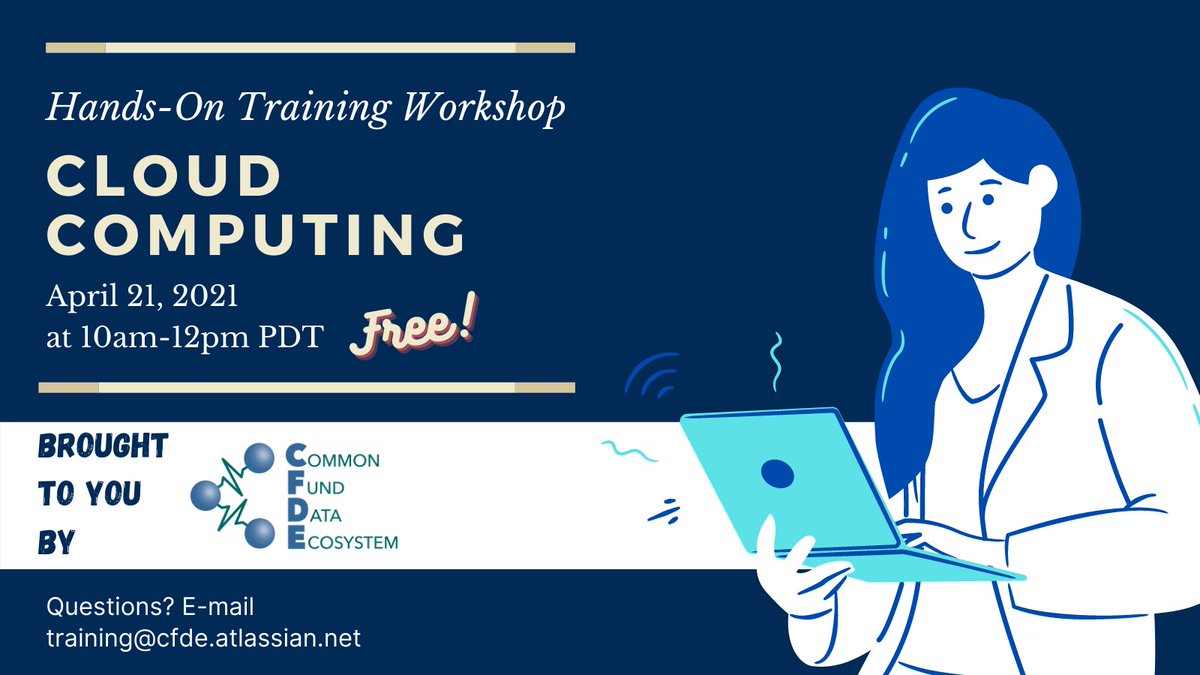 Hands-On Training Workshop

CLOUD COMPUTING

April 21, 2021
at 10am-12pm PDT

Free!

BROUGHT TO YOU BY

COMMON FUND DATA ECOSYSTEM

Questions? E-mail
training@cfde.atlassian.net